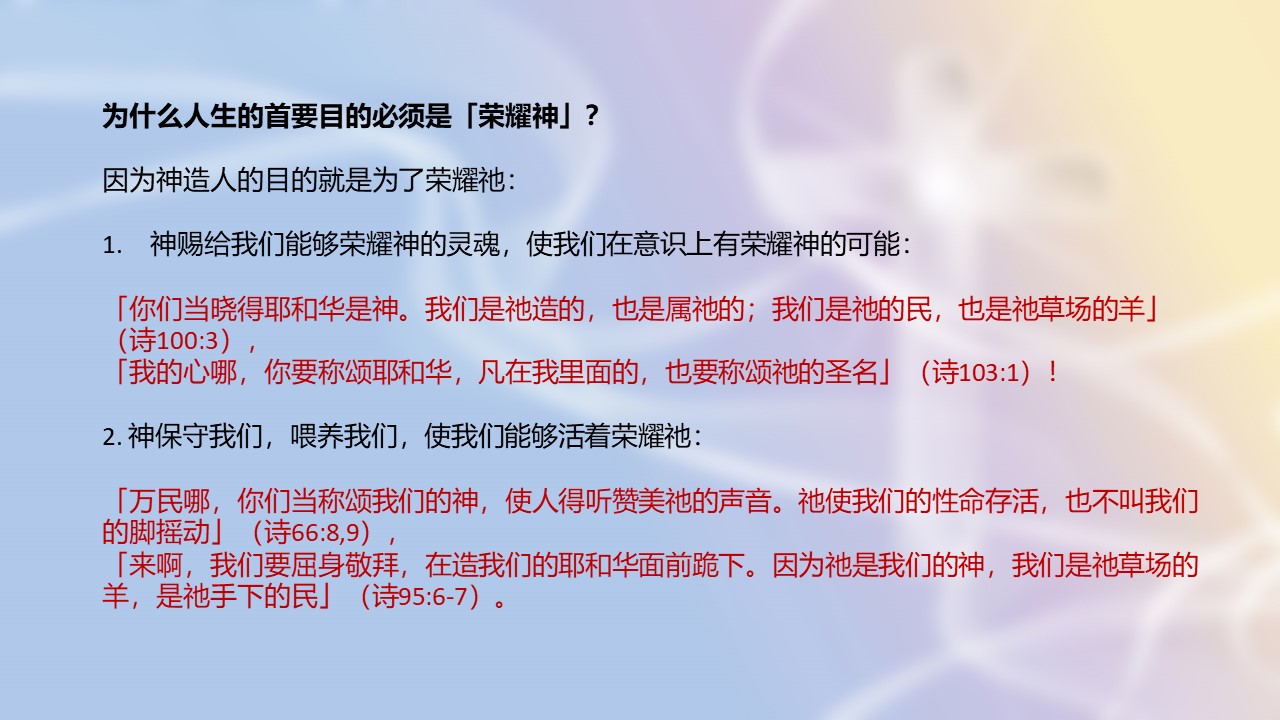 为什么人生的首要目的必须是「荣耀神」？

因为神造人的目的就是为了荣耀祂：

1. 神赐给我们能够荣耀神的灵魂，使我们在意识上有荣耀神的可能：

「你们当晓得耶和华是神。我们是祂造的，也是属祂的；我们是祂的民，也是祂草场的羊」（诗100:3），
「我的心哪，你要称颂耶和华，凡在我里面的，也要称颂祂的圣名」（诗103:1）！

2. 神保守我们，喂养我们，使我们能够活着荣耀祂：

「万民哪，你们当称颂我们的神，使人得听赞美祂的声音。祂使我们的性命存活，也不叫我们的脚摇动」（诗66:8,9），
「来啊，我们要屈身敬拜，在造我们的耶和华面前跪下。因为祂是我们的神，我们是祂草场的羊，是祂手下的民」（诗95:6-7）。